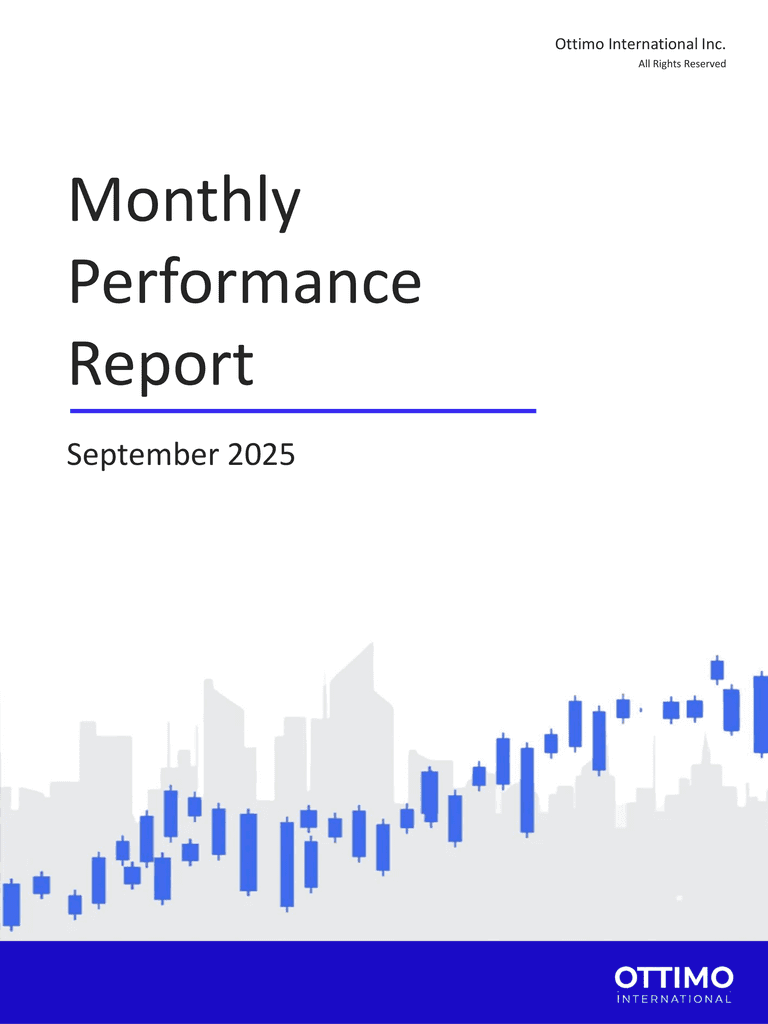 Ottimo International Inc.
All Rights Reserved

Monthly Performance Report

September 2025

OTTIMO
INTERNATIONAL